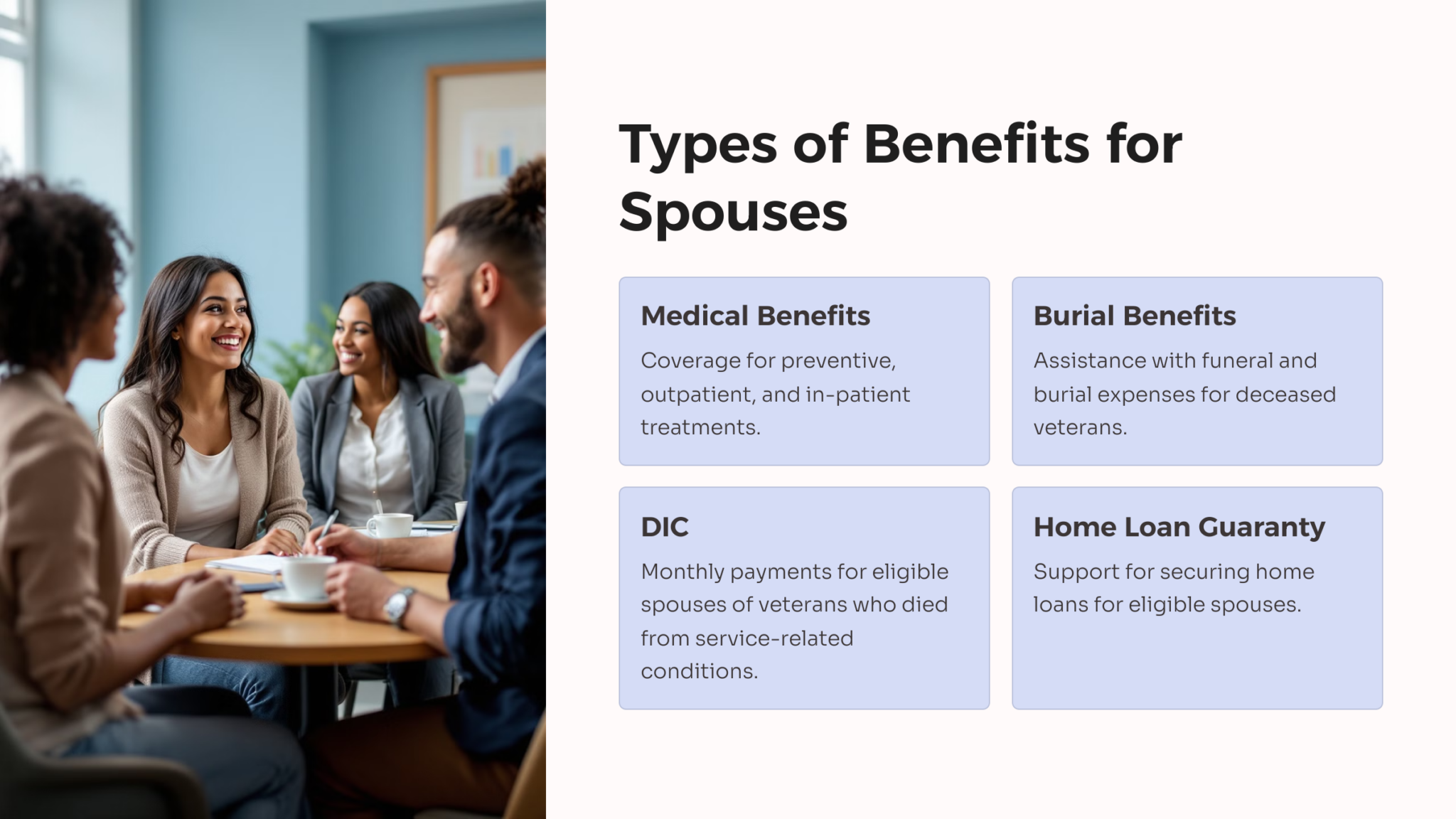 Types of Benefits for Spouses

Medical Benefits

Coverage for preventive, outpatient, and in-patient treatments.

Burial Benefits

Assistance with funeral and burial expenses for deceased veterans.

DIC

Monthly payments for eligible spouses of veterans who died from service-related conditions.

Home Loan Guaranty

Support for securing home loans for eligible spouses.